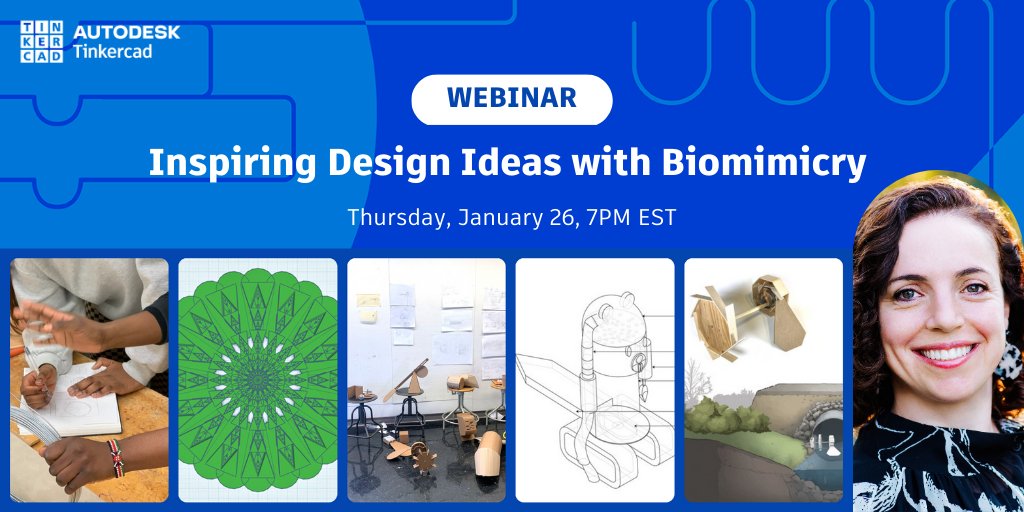 TIN
KER
CAD
AUTODESK
Tinkercad

WEBINAR

Inspiring Design Ideas with Biomimicry

Thursday, January 26, 7PM EST